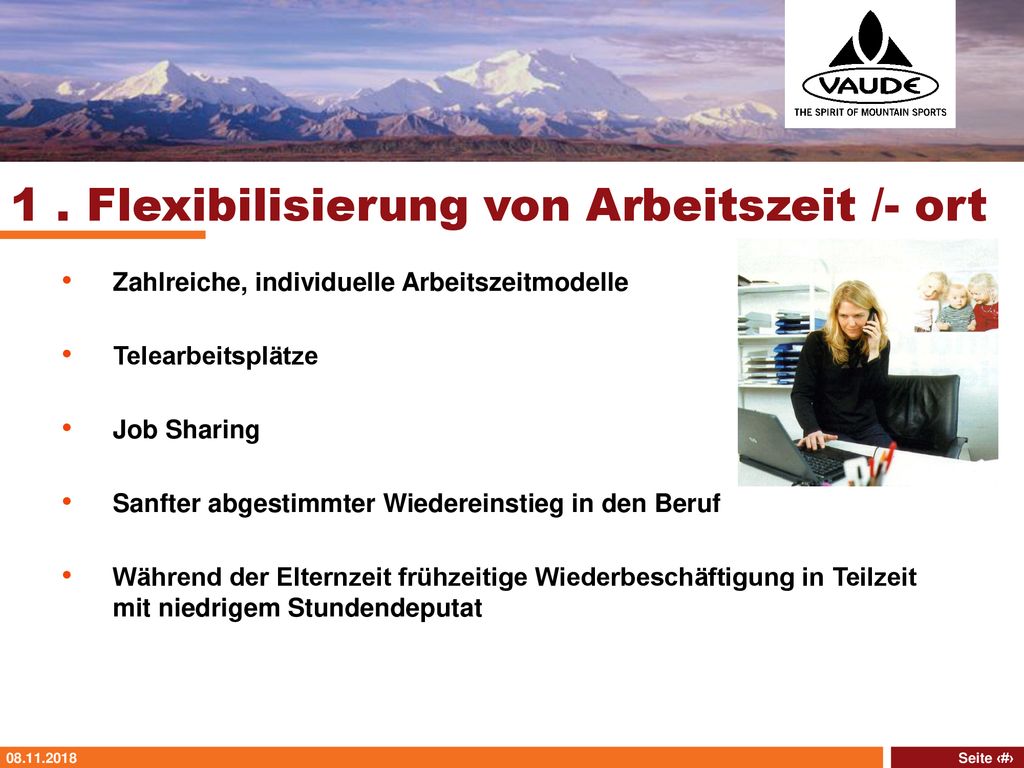 VAUDE
THE SPIRIT OF MOUNTAIN SPORTS

1 . Flexibilisierung von Arbeitszeit /- ort

• Zahlreiche, individuelle Arbeitszeitmodelle

• Telearbeitsplätze

• Job Sharing

• Sanfter abgestimmter Wiedereinstieg in den Beruf

• Während der Elternzeit frühzeitige Wiederbeschäftigung in Teilzeit mit niedrigem Stundendeputat

08.11.2018

Seite ‹#›